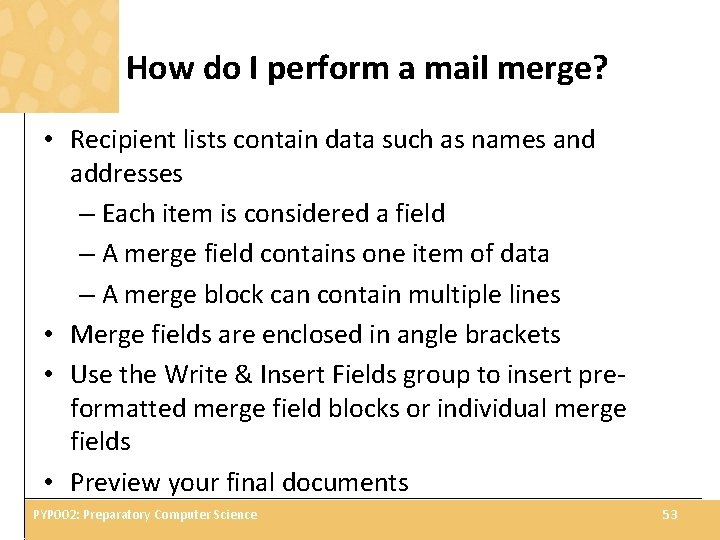 How do I perform a mail merge?

• Recipient lists contain data such as names and addresses
  – Each item is considered a field
  – A merge field contains one item of data
  – A merge block can contain multiple lines
• Merge fields are enclosed in angle brackets
• Use the Write & Insert Fields group to insert pre-formatted merge field blocks or individual merge fields
• Preview your final documents

PYP002: Preparatory Computer Science

53